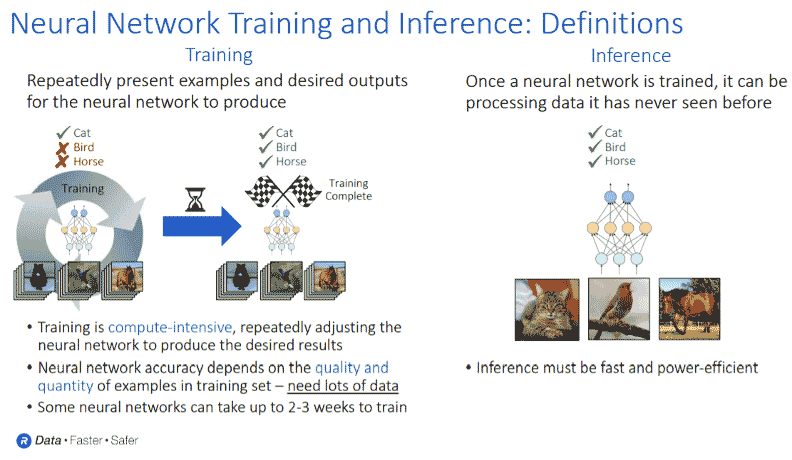 Neural Network Training and Inference: Definitions

Training

Repeatedly present examples and desired outputs for the neural network to produce

✓ Cat
✗ Bird
✗ Horse

Training

✓ Cat
✓ Bird
✓ Horse

Training Complete

• Training is compute-intensive, repeatedly adjusting the neural network to produce the desired results
• Neural network accuracy depends on the quality and quantity of examples in training set – need lots of data
• Some neural networks can take up to 2-3 weeks to train

Inference

Once a neural network is trained, it can be processing data it has never seen before

✓ Cat
✓ Bird
✓ Horse

• Inference must be fast and power-efficient

R Data • Faster • Safer